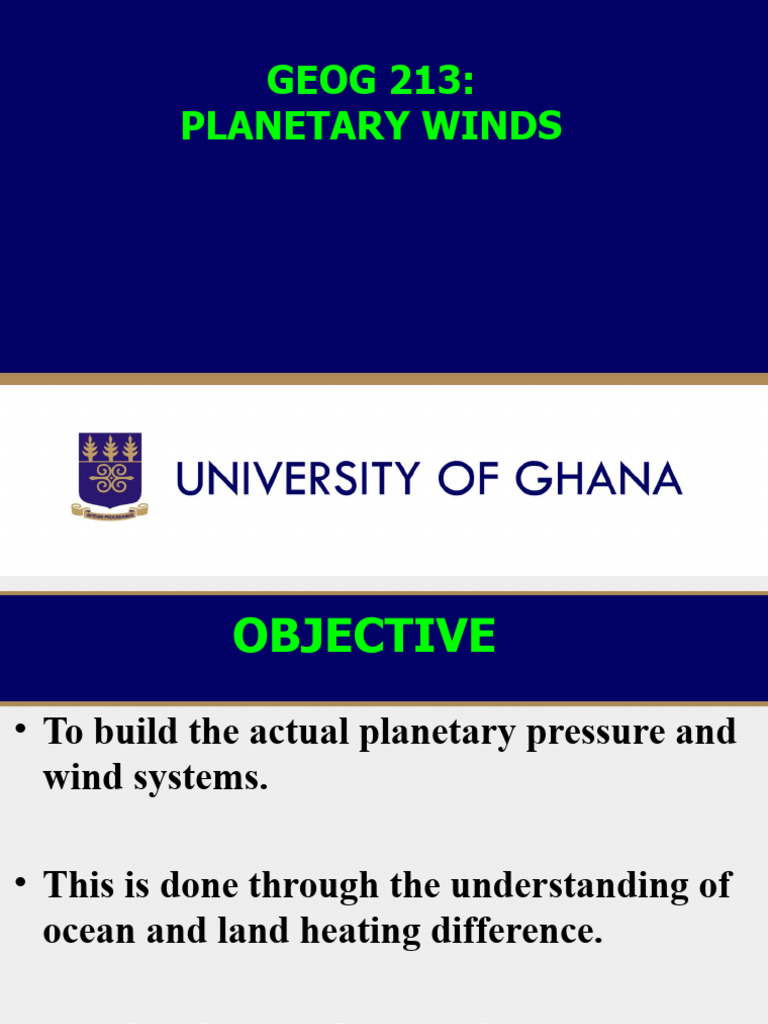 GEOG 213:
PLANETARY WINDS

UNIVERSITY OF GHANA

OBJECTIVE

• To build the actual planetary pressure and wind systems.

• This is done through the understanding of ocean and land heating difference.